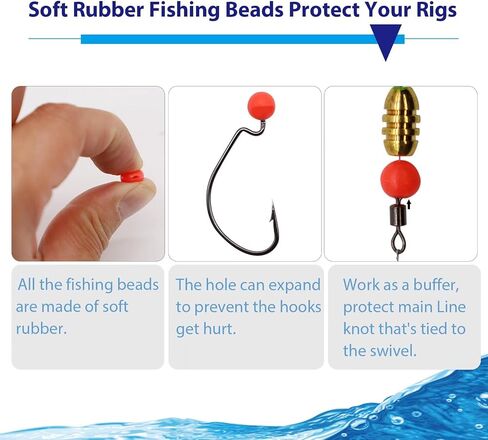 Soft Rubber Fishing Beads Protect Your Rigs

All the fishing beads are made of soft rubber.

The hole can expand to prevent the hooks get hurt.

Work as a buffer, protect main Line knot that's tied to the swivel.